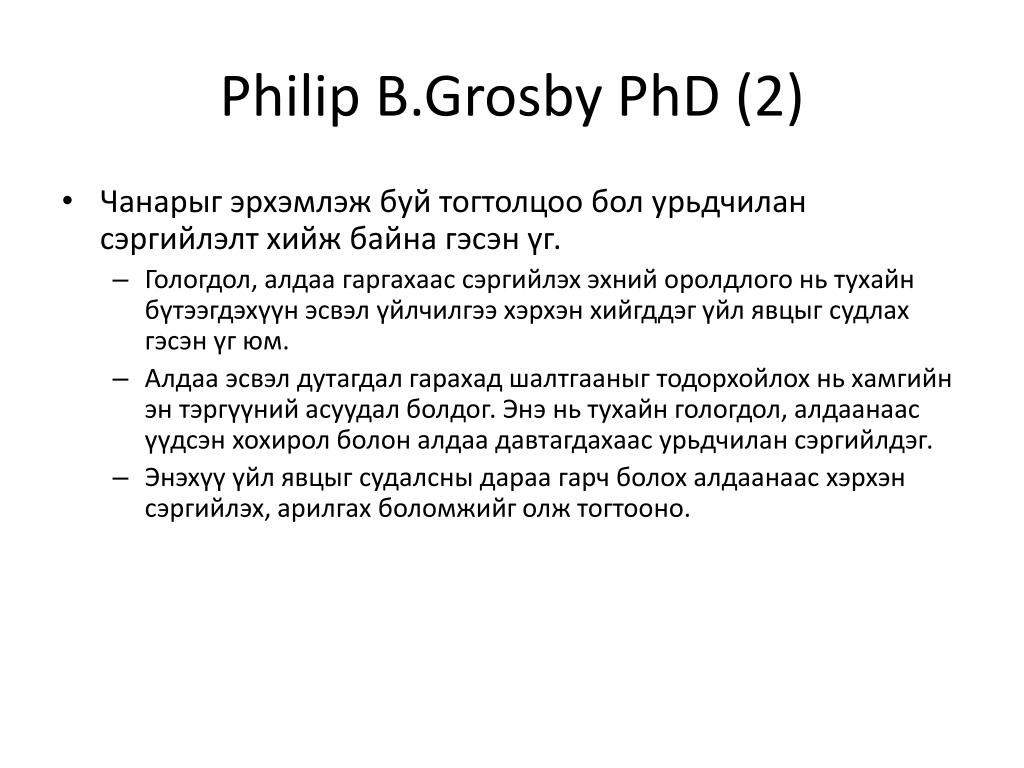 Philip B.Grosby PhD (2)

• Чанарыг эрхэмлэж буй тогтолцоо бол урьдчилан сэргийлэлт хийж байна гэсэн үг.

– Гологдол, алдаа гаргахаас сэргийлэх эхний оролдлого нь тухайн бүтээгдэхүүн эсвэл үйлчилгээ хэрхэн хийгддэг үйл явцыг судлах гэсэн үг юм.

– Алдаа эсвэл дутагдал гарахад шалтгааныг тодорхойлох нь хамгийн эн тэргүүний асуудал болдог. Энэ нь тухайн гологдол, алдаанаас үүдсэн хохирол болон алдаа давтагдахаас урьдчилан сэргийлдэг.

– Энэхүү үйл явцыг судалсны дараа гарч болох алдаанаас хэрхэн сэргийлэх, арилгах боломжийг олж тогтооно.